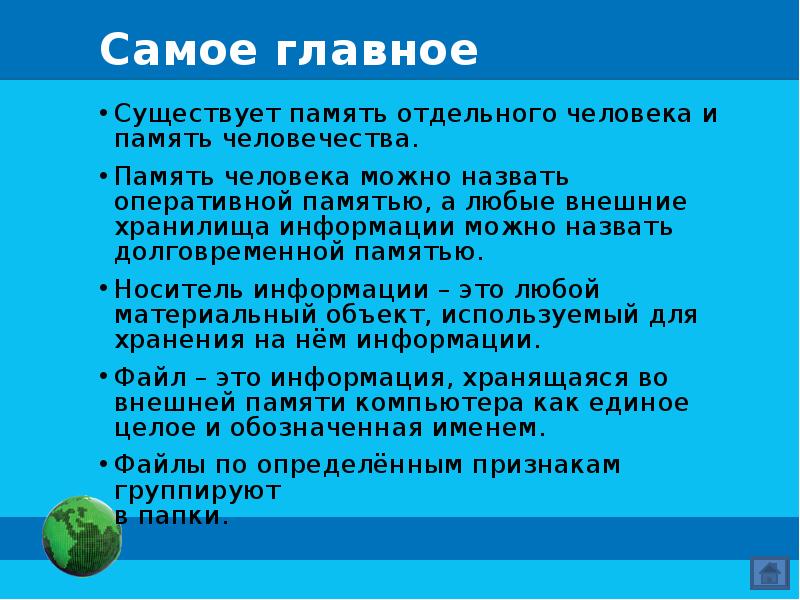 Самое главное

• Существует память отдельного человека и память человечества.

• Память человека можно назвать оперативной памятью, а любые внешние хранилища информации можно назвать долговременной памятью.

• Носитель информации – это любой материальный объект, используемый для хранения на нём информации.

• Файл – это информация, хранящаяся во внешней памяти компьютера как единое целое и обозначенная именем.

• Файлы по определённым признакам группируют
в папки.